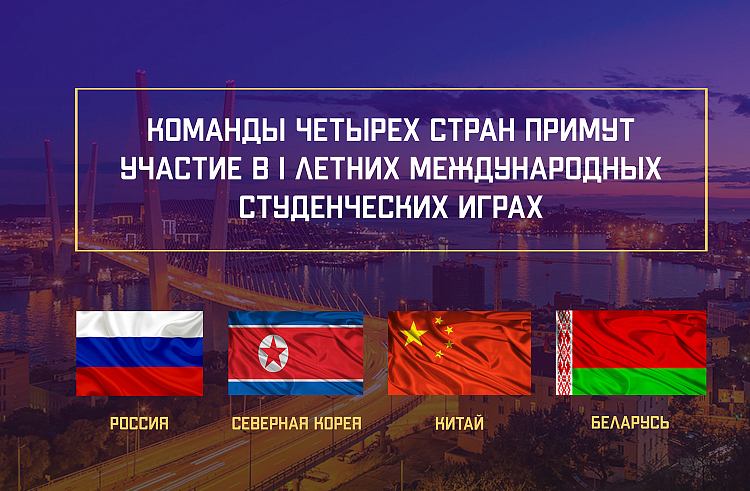 КОМАНДЫ ЧЕТЫРЕХ СТРАН ПРИМУТ УЧАСТИЕ В I ЛЕТНИХ МЕЖДУНАРОДНЫХ СТУДЕНЧЕСКИХ ИГРАХ

РОССИЯ

СЕВЕРНАЯ КОРЕЯ

КИТАЙ

БЕЛАРУСЬ